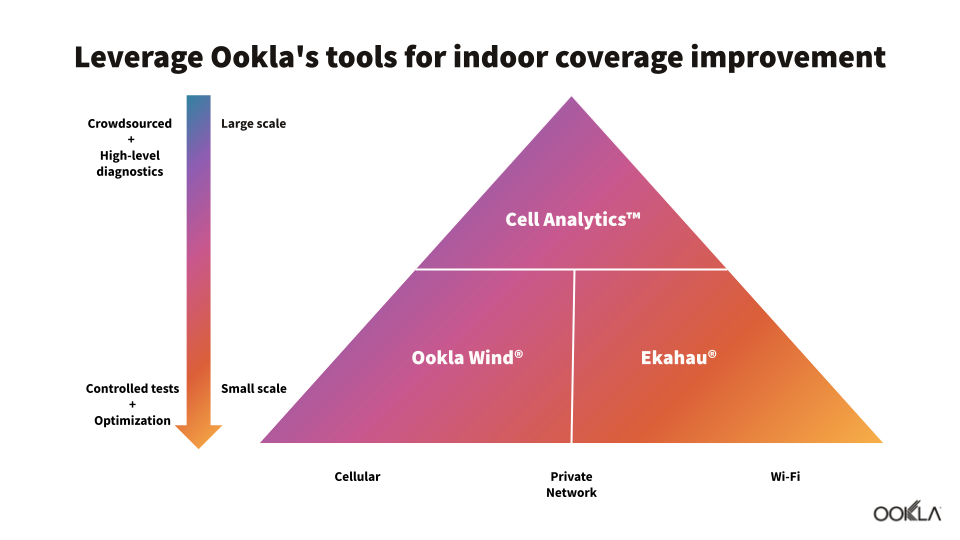 Leverage Ookla's tools for indoor coverage improvement

Crowdsourced
+
High-level diagnostics

Large scale

Controlled tests
+
Optimization

Small scale

Cell Analytics™

Ookla Wind®

Ekahau®

Cellular

Private Network

Wi-Fi

OOKLA